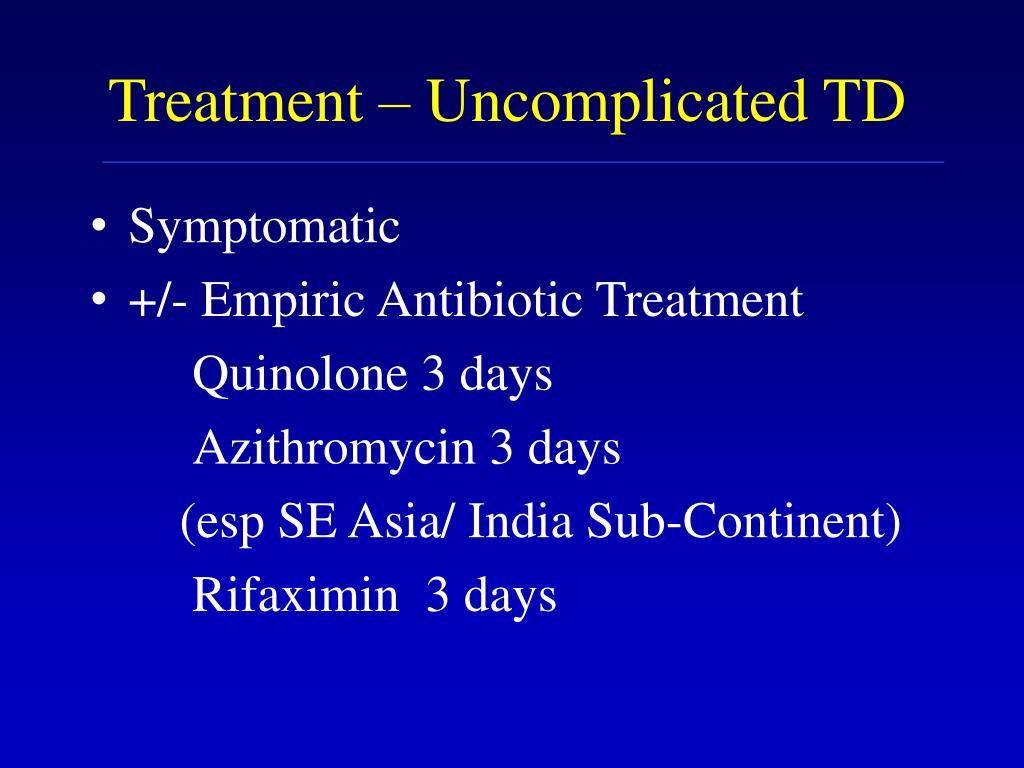 Treatment – Uncomplicated TD

• Symptomatic
• +/- Empiric Antibiotic Treatment
Quinolone 3 days
Azithromycin 3 days
(esp SE Asia/ India Sub-Continent)
Rifaximin 3 days